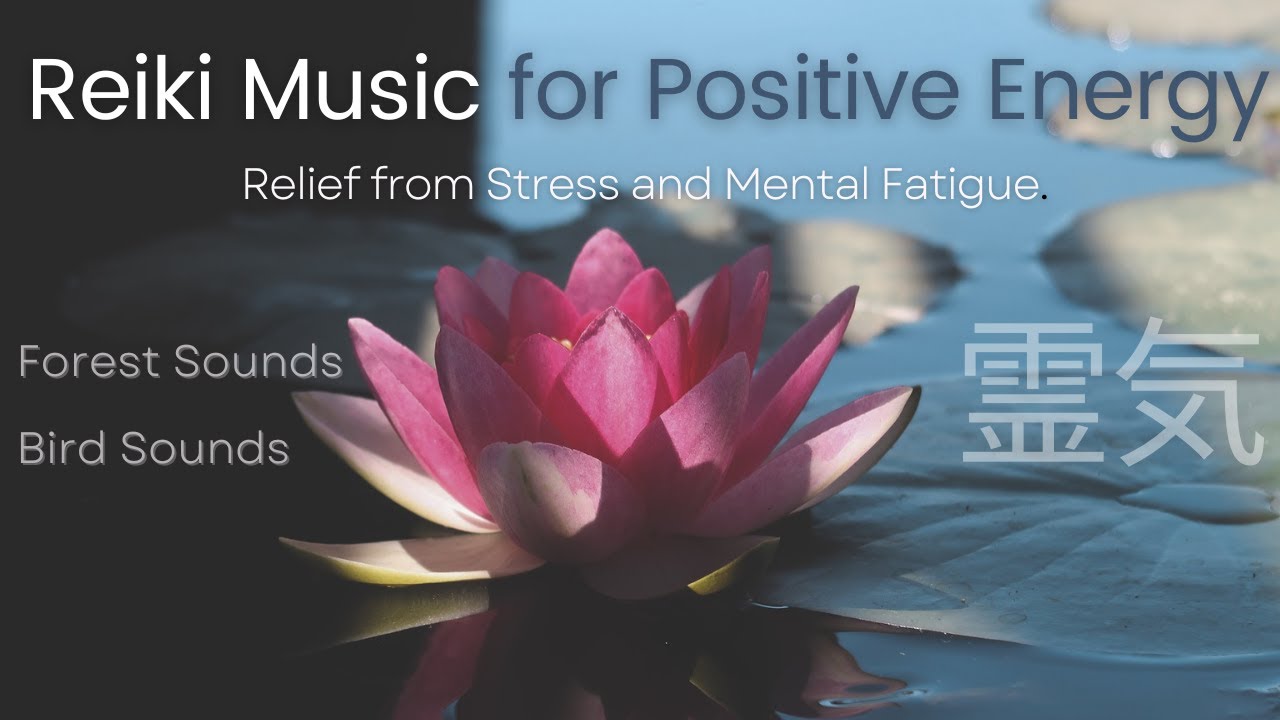 Reiki Music for Positive Energy

Relief from Stress and Mental Fatigue.

Forest Sounds

Bird Sounds

霊気